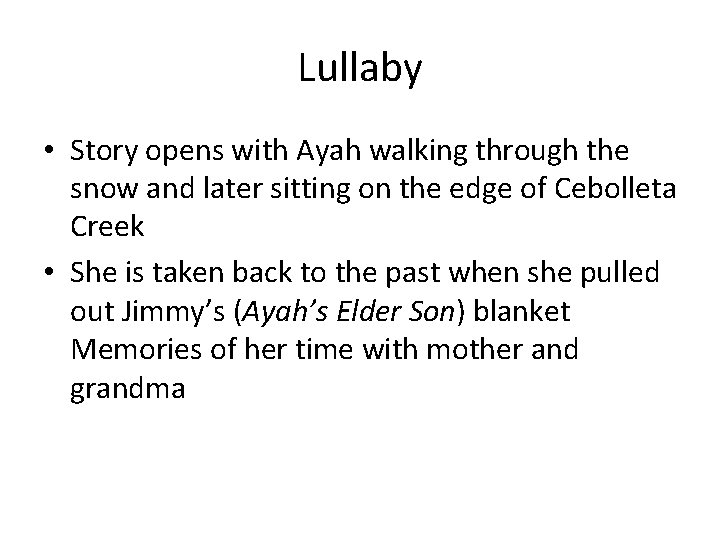 Lullaby

• Story opens with Ayah walking through the snow and later sitting on the edge of Cebolleta Creek

• She is taken back to the past when she pulled out Jimmy's (Ayah's Elder Son) blanket Memories of her time with mother and grandma